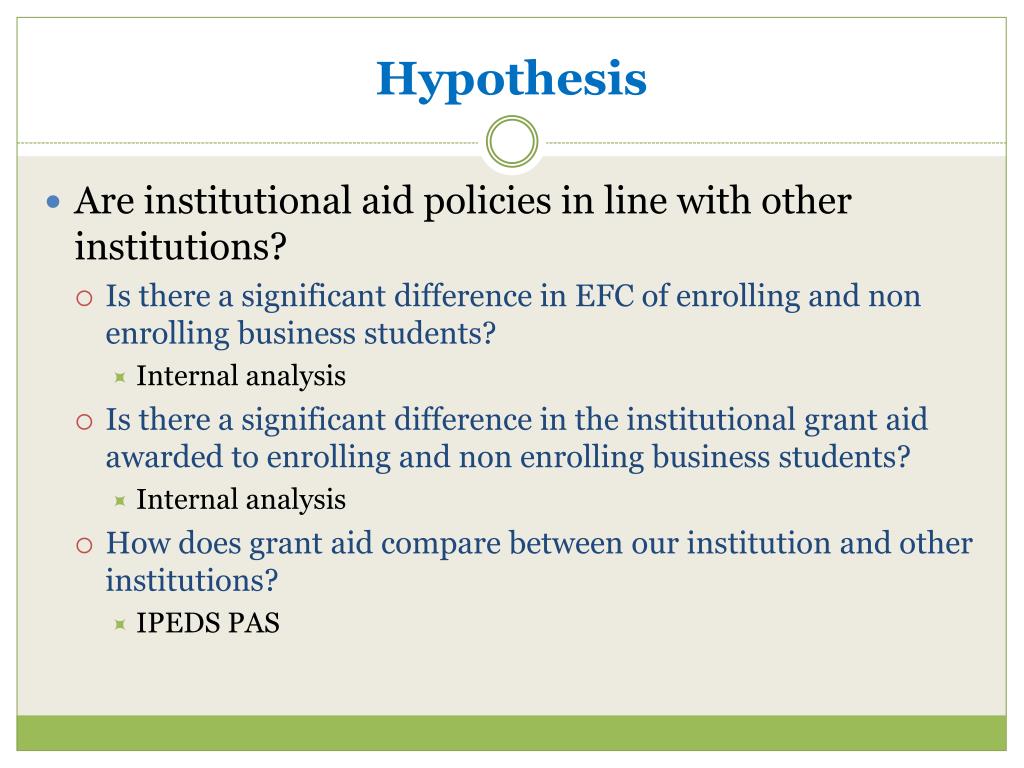 Hypothesis

Are institutional aid policies in line with other institutions?

Is there a significant difference in EFC of enrolling and non enrolling business students?

Internal analysis

Is there a significant difference in the institutional grant aid awarded to enrolling and non enrolling business students?

Internal analysis

How does grant aid compare between our institution and other institutions?

IPEDS PAS